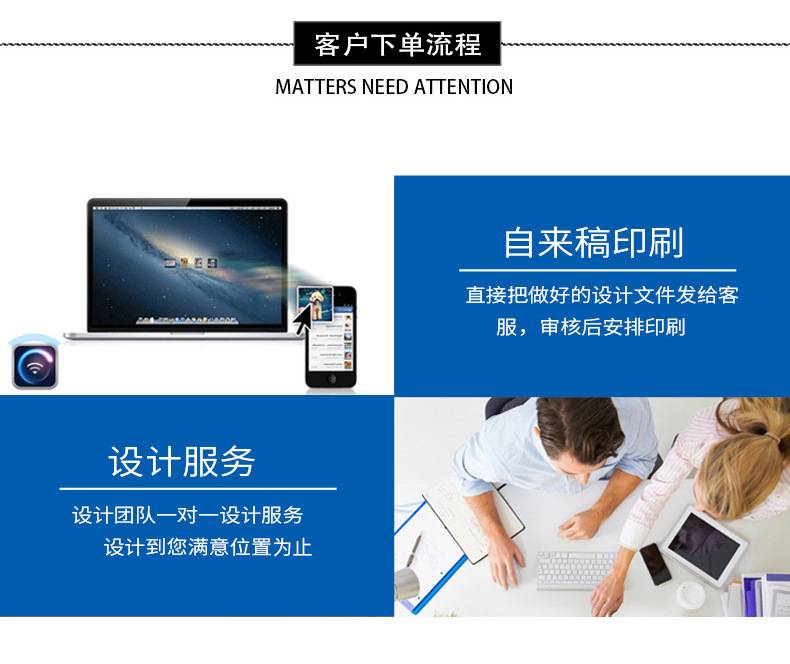 客户下单流程

MATTERS NEED ATTENTION

自来稿印刷

直接把做好的设计文件发给客服，审核后安排印刷

设计服务

设计团队一对一设计服务
设计到您满意位置为止